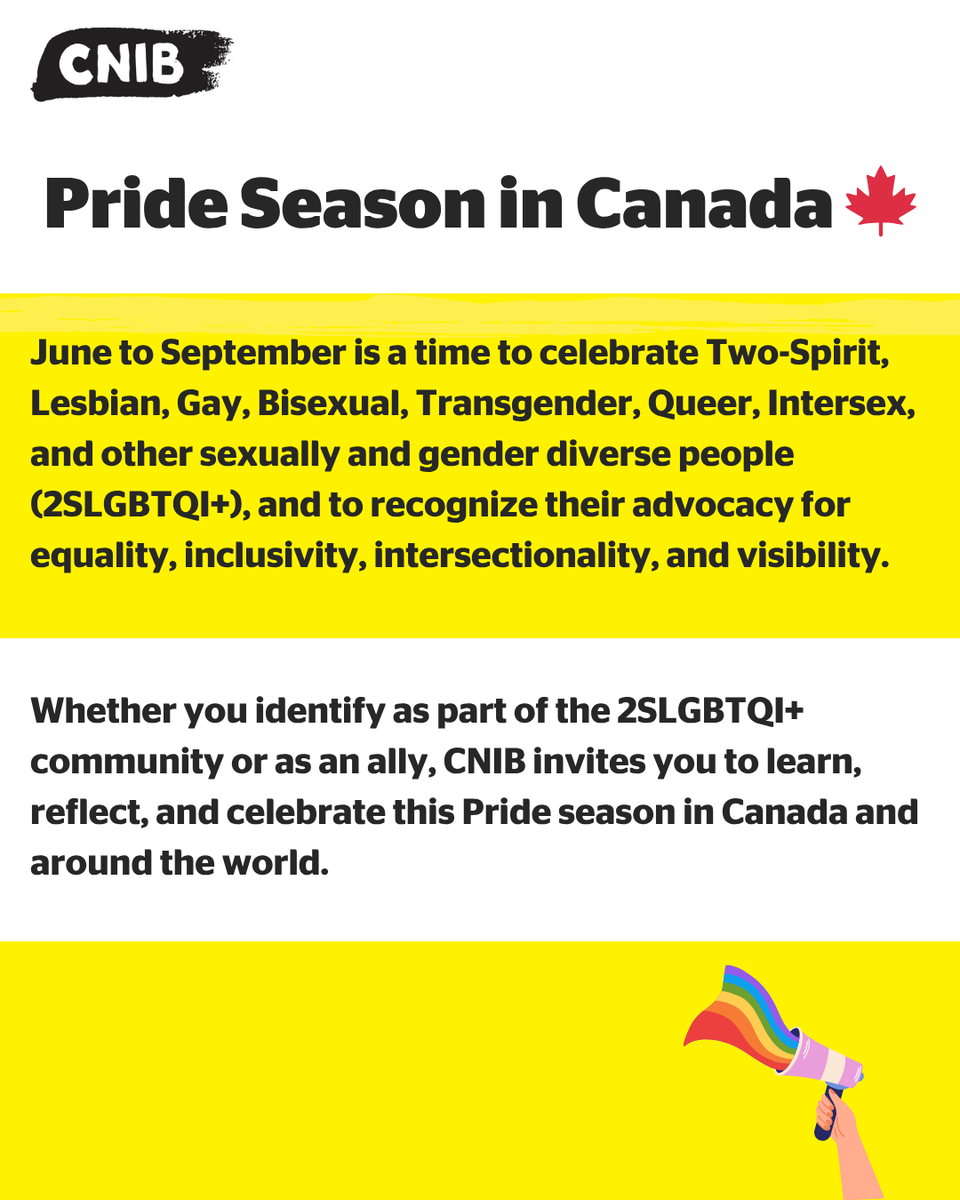 CNIB

Pride Season in Canada

June to September is a time to celebrate Two-Spirit, Lesbian, Gay, Bisexual, Transgender, Queer, Intersex, and other sexually and gender diverse people (2SLGBTQI+), and to recognize their advocacy for equality, inclusivity, intersectionality, and visibility.

Whether you identify as part of the 2SLGBTQI+ community or as an ally, CNIB invites you to learn, reflect, and celebrate this Pride season in Canada and around the world.